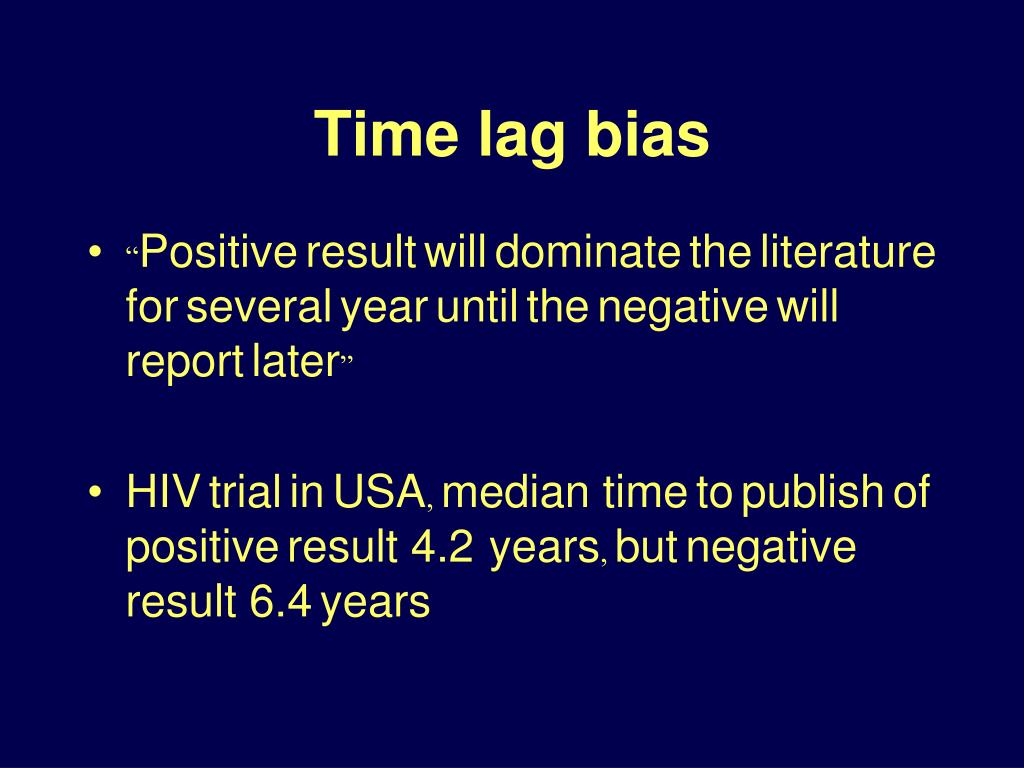 Time lag bias

• “Positive result will dominate the literature for several year until the negative will report later”

• HIV trial in USA, median time to publish of positive result 4.2 years, but negative result 6.4 years